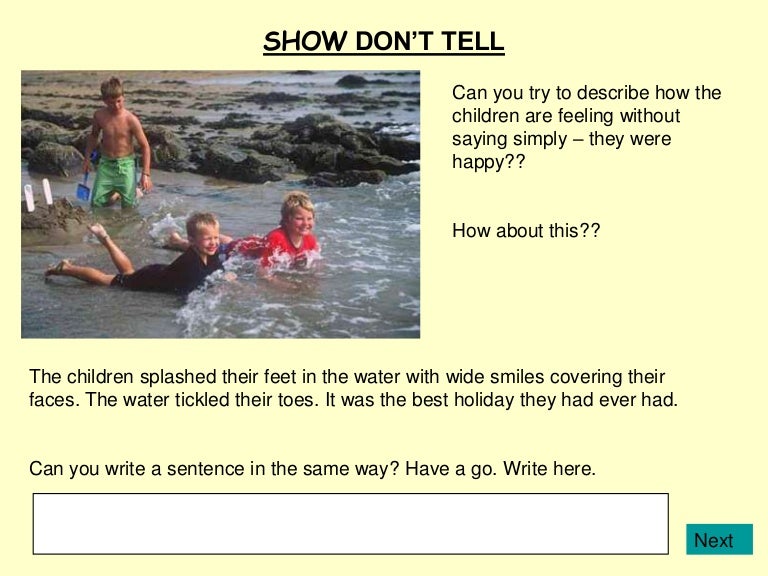 SHOW DON'T TELL

Can you try to describe how the children are feeling without saying simply – they were happy??

How about this??

The children splashed their feet in the water with wide smiles covering their faces. The water tickled their toes. It was the best holiday they had ever had.

Can you write a sentence in the same way? Have a go. Write here.

Next